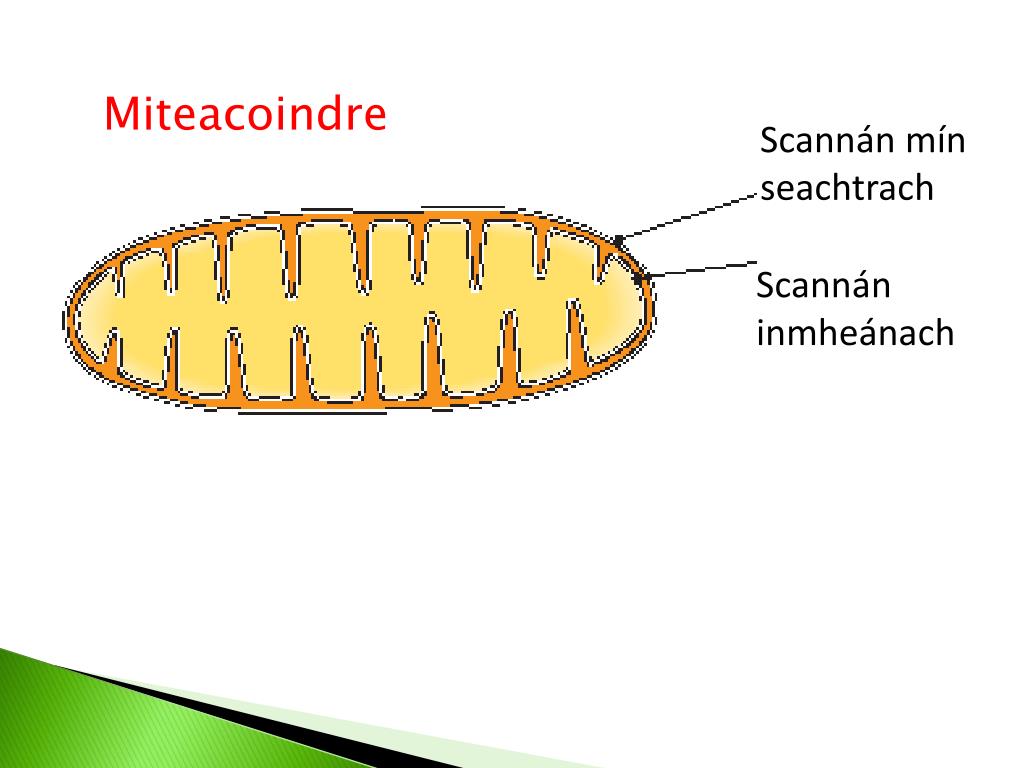 Miteacoindre

Scannán mín seachtrach

Scannán inmheánach